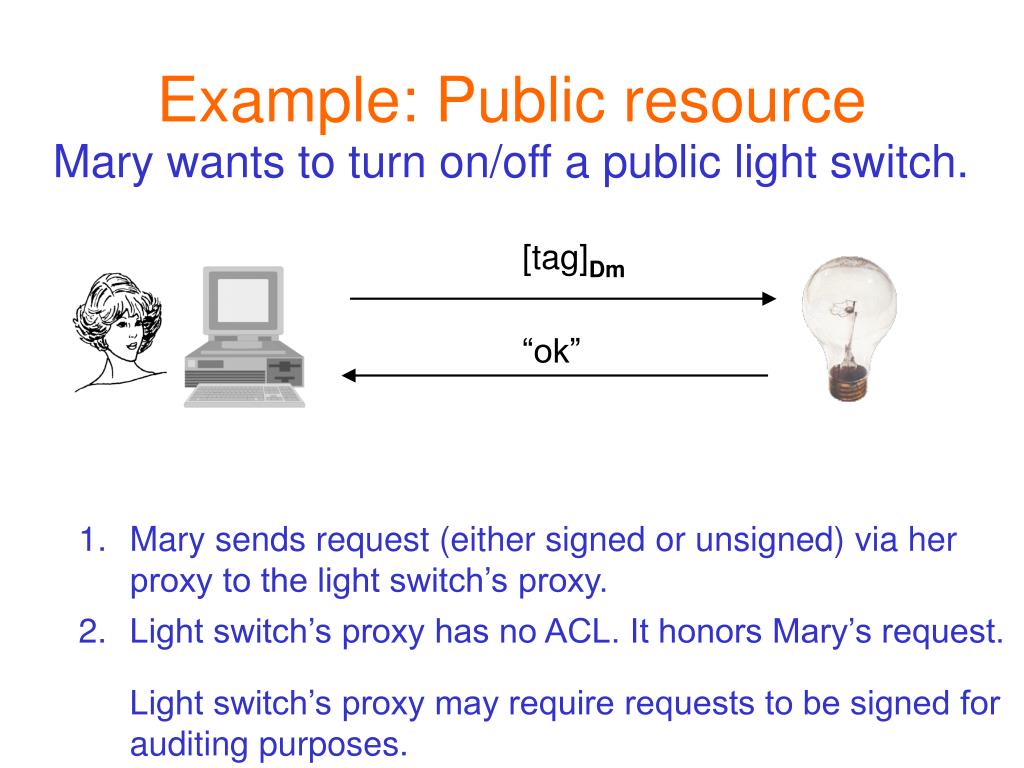 Example: Public resource
Mary wants to turn on/off a public light switch.

$[tag]_{Dm}$

“ok”

1. Mary sends request (either signed or unsigned) via her proxy to the light switch’s proxy.
2. Light switch’s proxy has no ACL. It honors Mary’s request.

Light switch’s proxy may require requests to be signed for auditing purposes.